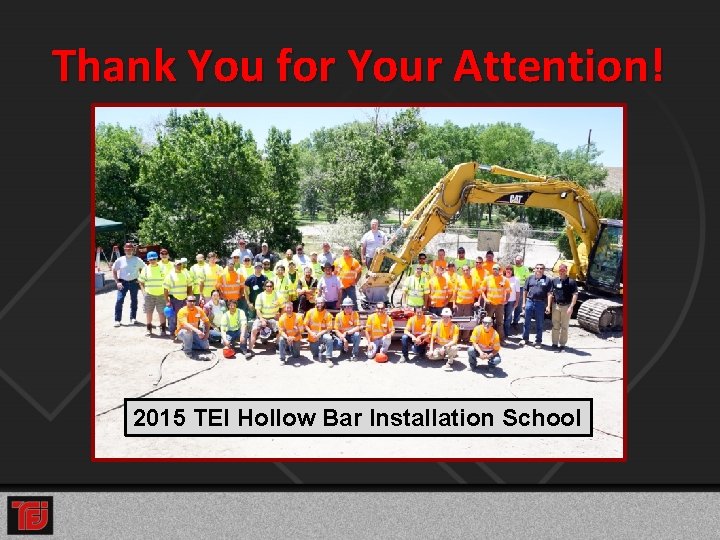 Thank You for Your Attention!

CAT

2015 TEI Hollow Bar Installation School

TEI